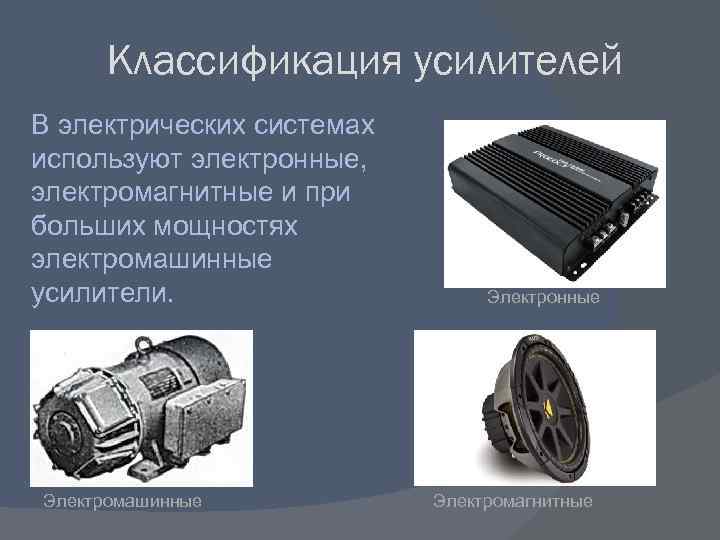 Классификация усилителей

В электрических системах используют электронные, электромагнитные и при больших мощностях электромашинные усилители.

Электронные

Электромашинные

Электромагнитные